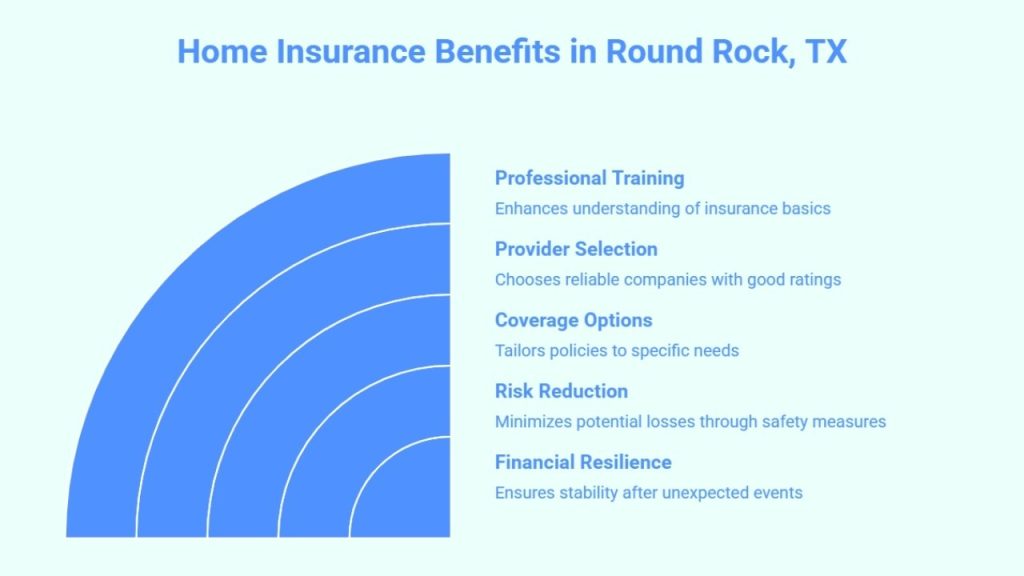 Home Insurance Benefits in Round Rock, TX

Professional Training
Enhances understanding of insurance basics

Provider Selection
Chooses reliable companies with good ratings

Coverage Options
Tailors policies to specific needs

Risk Reduction
Minimizes potential losses through safety measures

Financial Resilience
Ensures stability after unexpected events